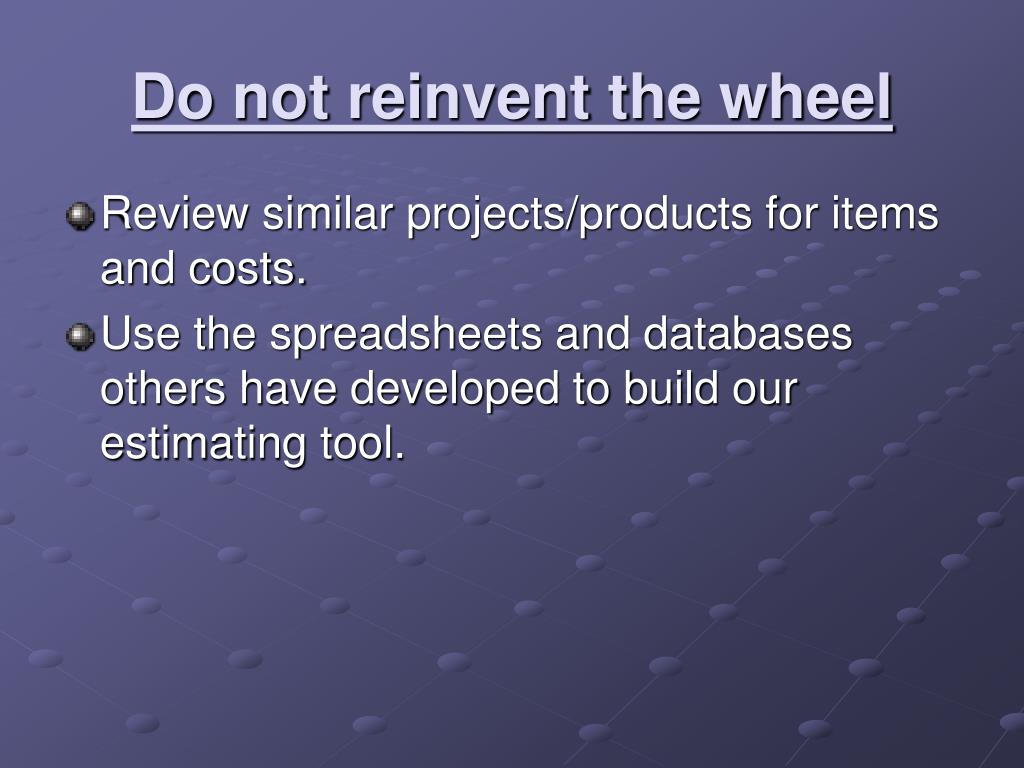 Do not reinvent the wheel

Review similar projects/products for items and costs.

Use the spreadsheets and databases others have developed to build our estimating tool.